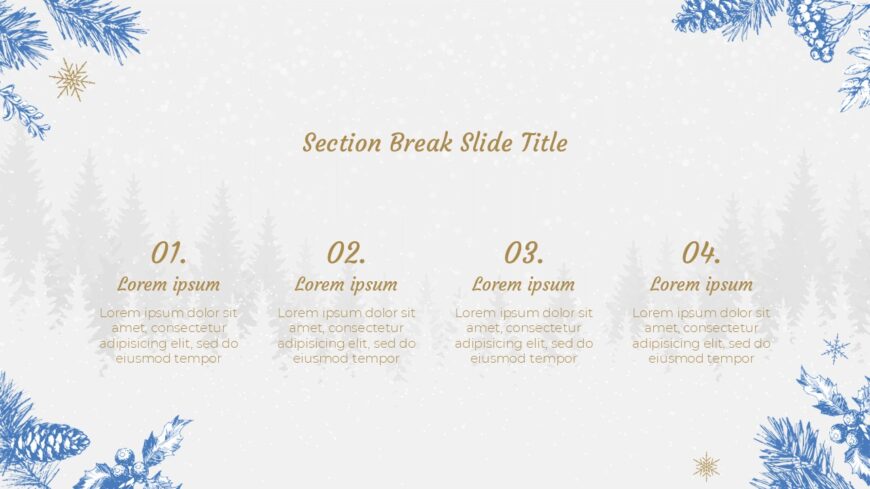 Section Break Slide Title

01.
Lorem ipsum
Lorem ipsum dolor sit amet, consectetur adipisicing elit, sed do eiusmod tempor

02.
Lorem ipsum
Lorem ipsum dolor sit amet, consectetur adipisicing elit, sed do eiusmod tempor

03.
Lorem ipsum
Lorem ipsum dolor sit amet, consectetur adipisicing elit, sed do eiusmod tempor

04.
Lorem ipsum
Lorem ipsum dolor sit amet, consectetur adipisicing elit, sed do eiusmod tempor